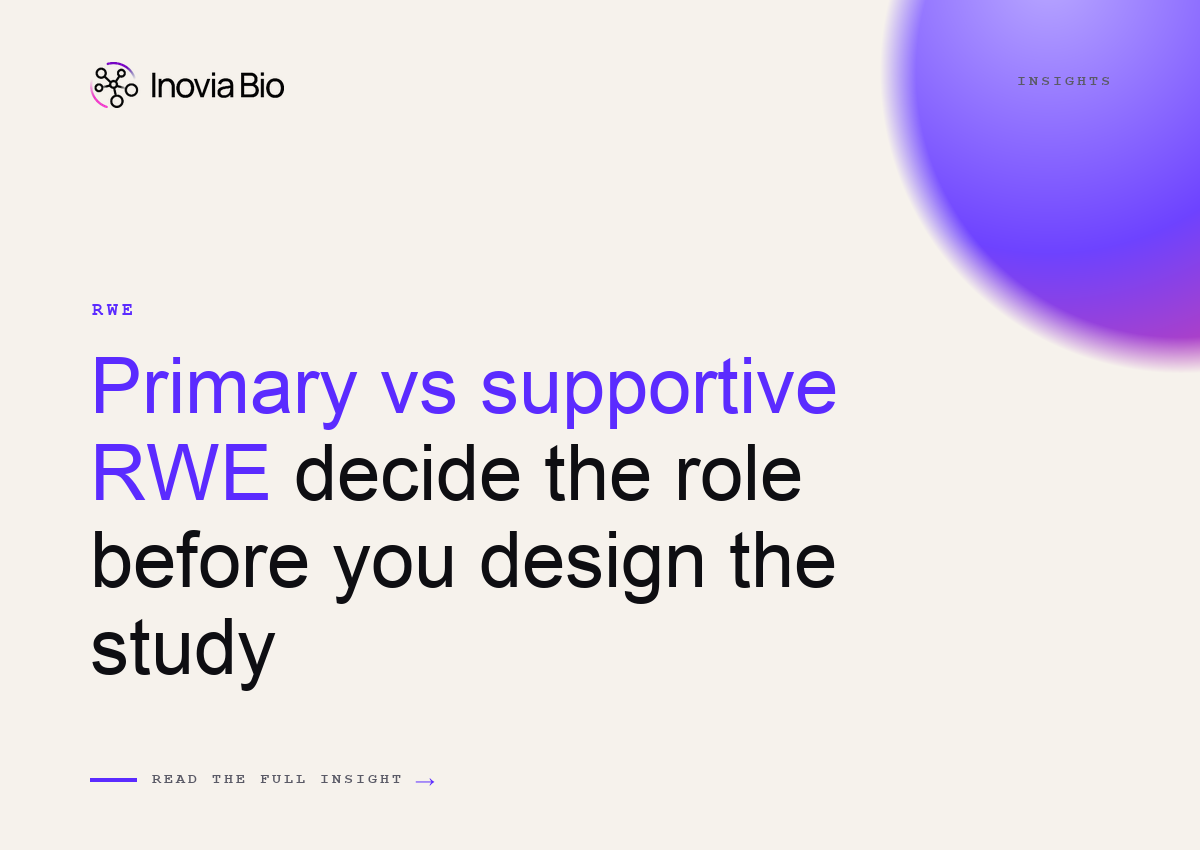 Inovia Bio

INSIGHTS

RWE

Primary vs supportive RWE decide the role before you design the study

READ THE FULL INSIGHT →